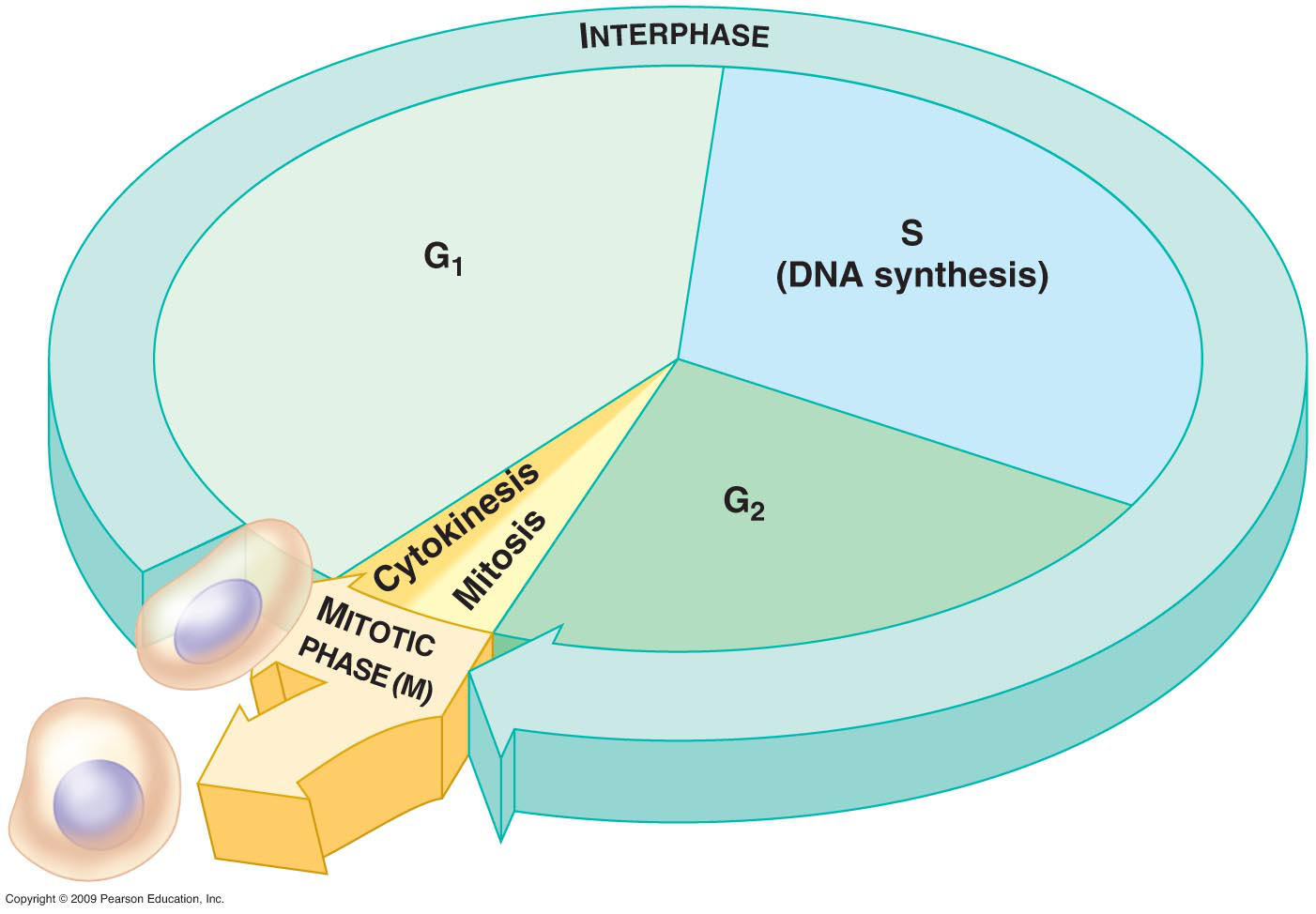 INTERPHASE

$G_1$

S
(DNA synthesis)

$G_2$

Cytokinesis

Mitosis

MITOTIC PHASE (M)

Copyright © 2009 Pearson Education, Inc.